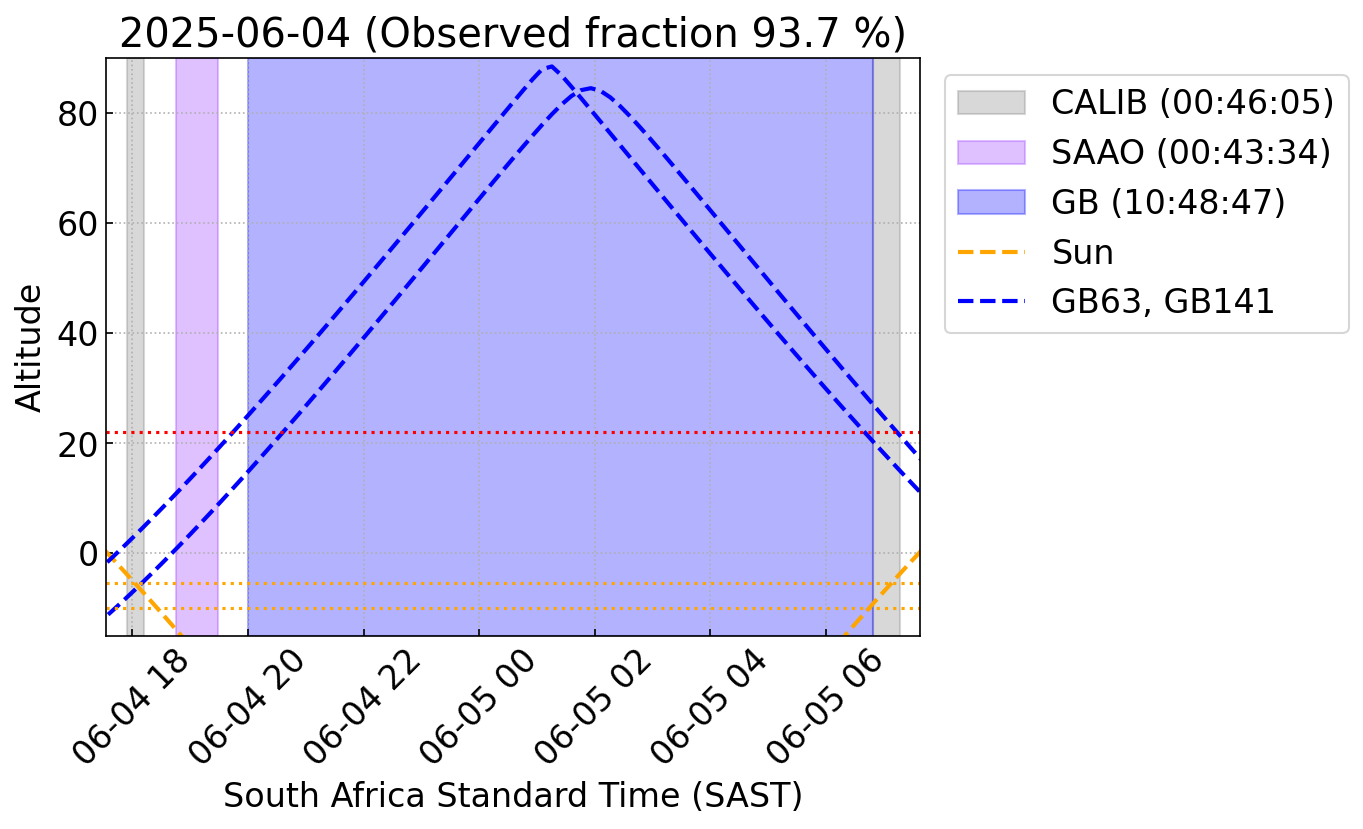 2025-06-04 (Observed fraction 93.7 %)

Altitude

80
60
40
20
0

06-04 18
06-04 20
06-04 22
06-05 00
06-05 02
06-05 04
06-05 06

South Africa Standard Time (SAST)

CALIB (00:46:05)
SAAO (00:43:34)
GB (10:48:47)
Sun
GB63, GB141